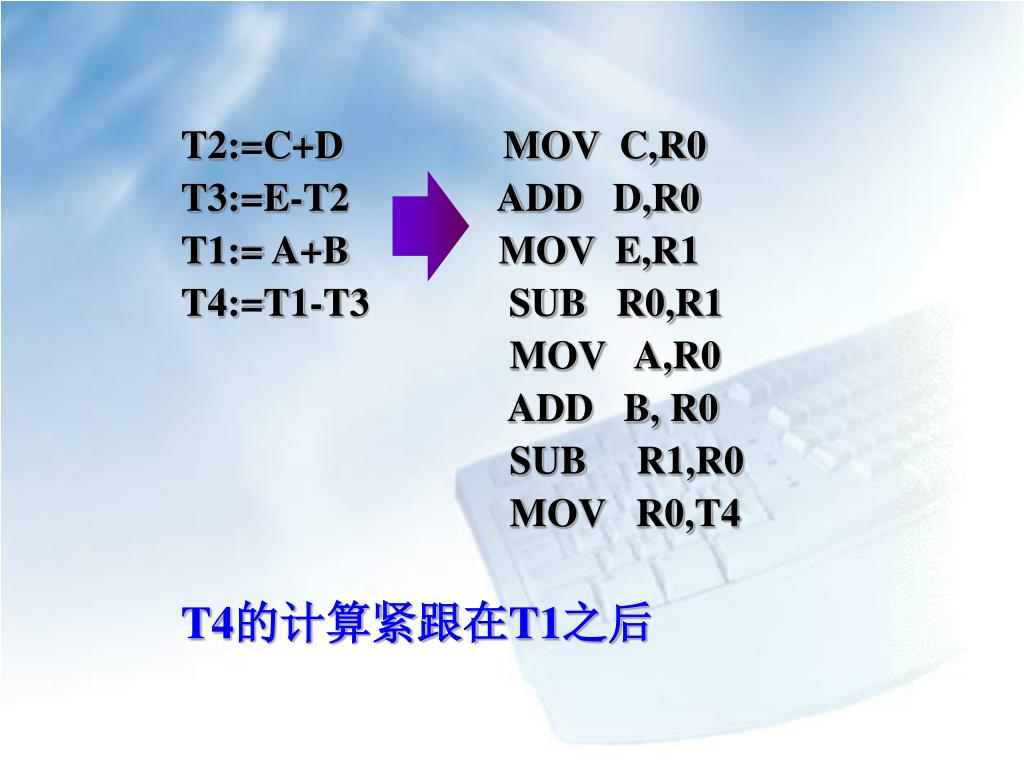 T2:=C+D
T3:=E-T2
T1:= A+B
T4:=T1-T3

MOV C,R0
ADD D,R0
MOV E,R1
SUB R0,R1
MOV A,R0
ADD B, R0
SUB R1,R0
MOV R0,T4

T4的计算紧跟在T1之后